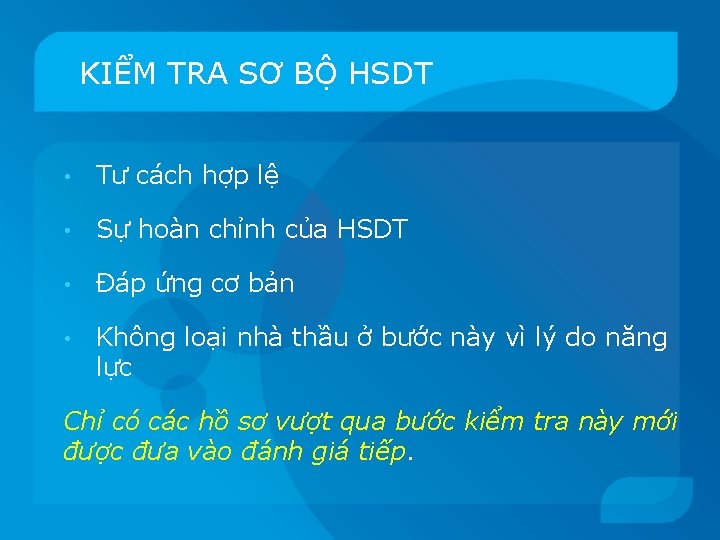 KIỂM TRA SƠ BỘ HSDT

• Tư cách hợp lệ
• Sự hoàn chỉnh của HSDT
• Đáp ứng cơ bản
• Không loại nhà thầu ở bước này vì lý do năng lực

Chỉ có các hồ sơ vượt qua bước kiểm tra này mới được đưa vào đánh giá tiếp.